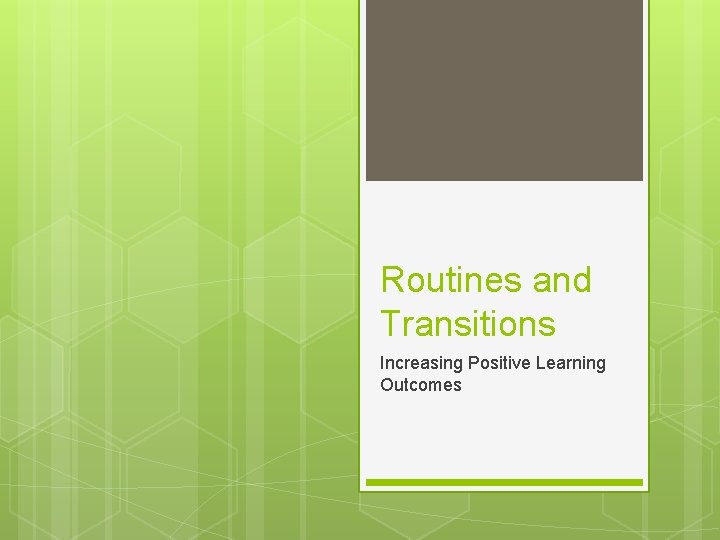 Routines and Transitions

Increasing Positive Learning Outcomes